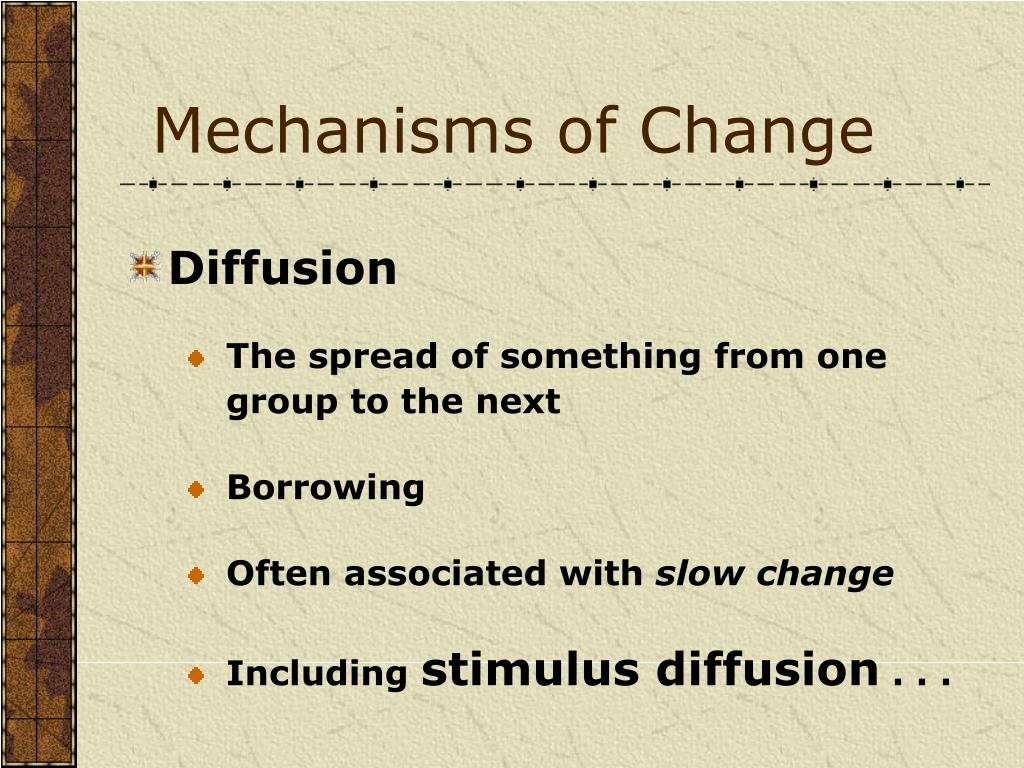 Mechanisms of Change

Diffusion

The spread of something from one group to the next

Borrowing

Often associated with slow change

Including stimulus diffusion . . .